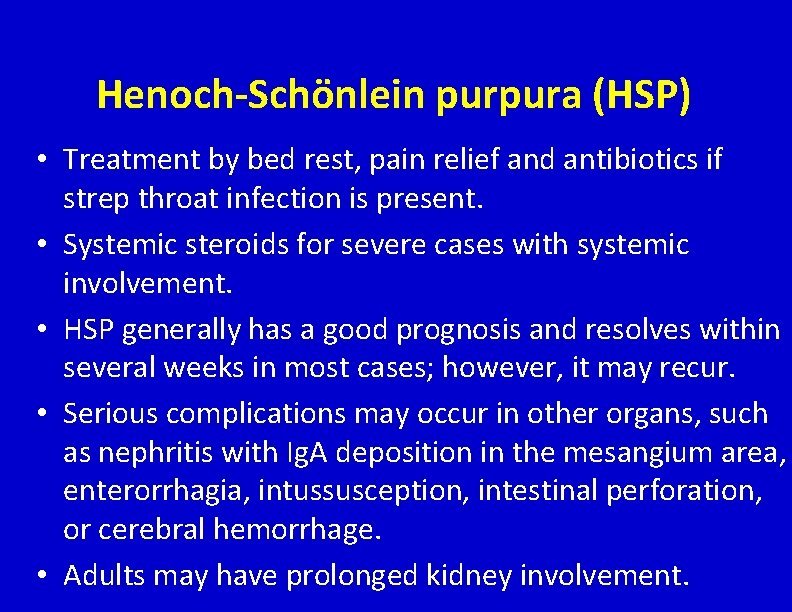 Henoch-Schönlein purpura (HSP)

• Treatment by bed rest, pain relief and antibiotics if strep throat infection is present.

• Systemic steroids for severe cases with systemic involvement.

• HSP generally has a good prognosis and resolves within several weeks in most cases; however, it may recur.

• Serious complications may occur in other organs, such as nephritis with IgA deposition in the mesangium area, enterorrhagia, intussusception, intestinal perforation, or cerebral hemorrhage.

• Adults may have prolonged kidney involvement.